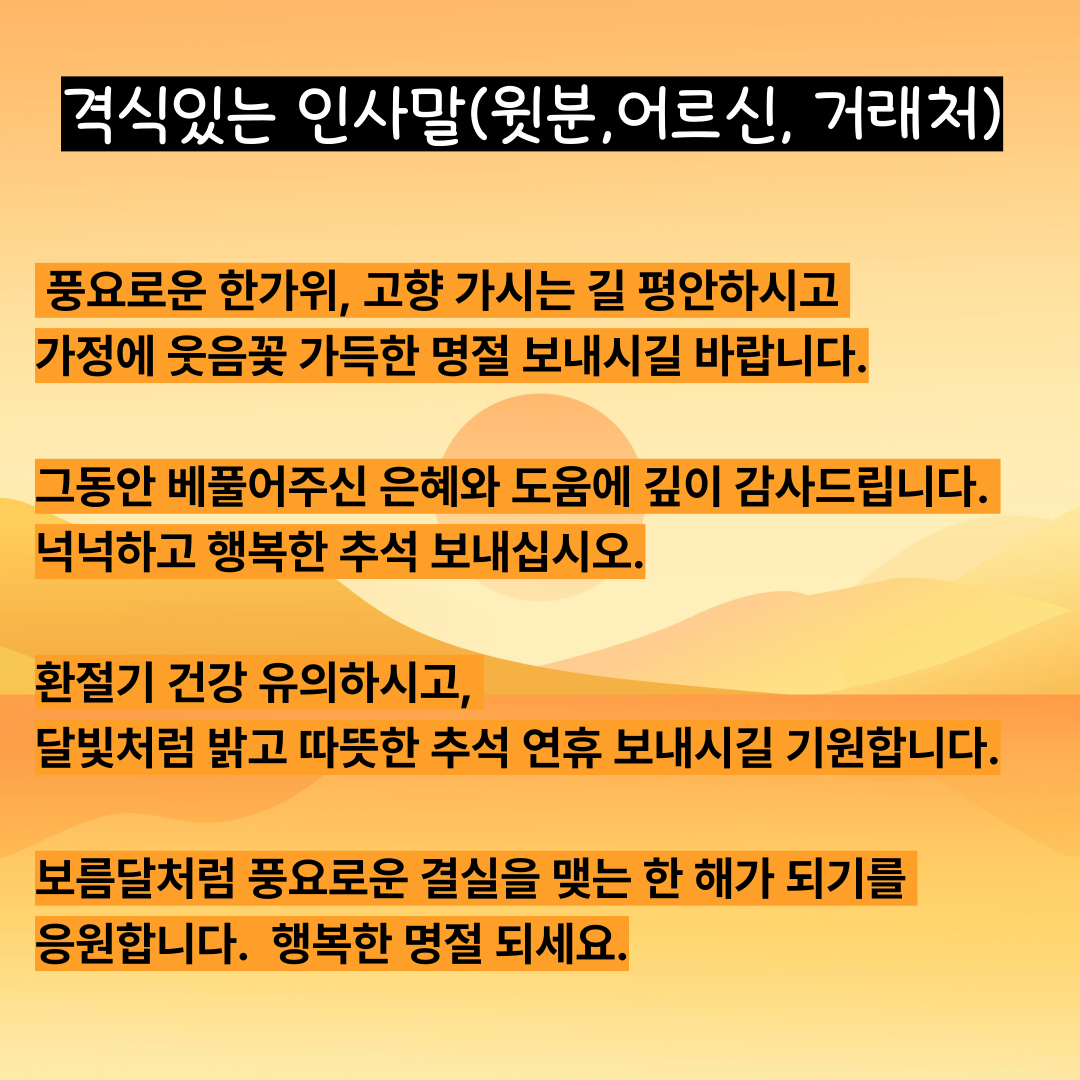 격식있는 인사말(윗분,어르신, 거래처)

풍요로운 한가위, 고향 가시는 길 평안하시고 가정에 웃음꽃 가득한 명절 보내시길 바랍니다.

그동안 베풀어주신 은혜와 도움에 깊이 감사드립니다. 넉넉하고 행복한 추석 보내십시오.

환절기 건강 유의하시고, 달빛처럼 밝고 따뜻한 추석 연휴 보내시길 기원합니다.

보름달처럼 풍요로운 결실을 맺는 한 해가 되기를 응원합니다. 행복한 명절 되세요.